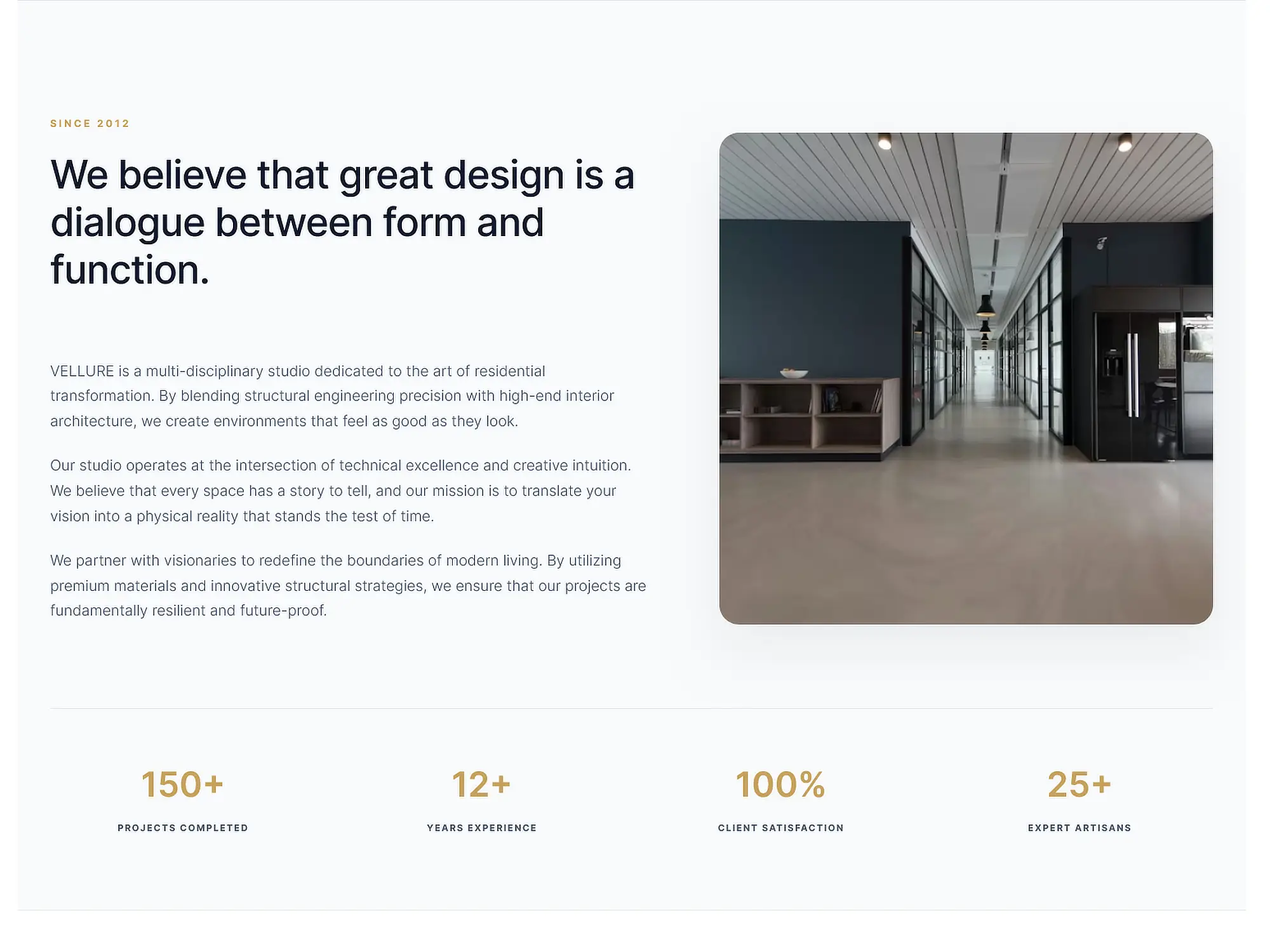 SINCE 2012

We believe that great design is a dialogue between form and function.

VELLURE is a multi-disciplinary studio dedicated to the art of residential transformation. By blending structural engineering precision with high-end interior architecture, we create environments that feel as good as they look.

Our studio operates at the intersection of technical excellence and creative intuition. We believe that every space has a story to tell, and our mission is to translate your vision into a physical reality that stands the test of time.

We partner with visionaries to redefine the boundaries of modern living. By utilizing premium materials and innovative structural strategies, we ensure that our projects are fundamentally resilient and future-proof.

150+
PROJECTS COMPLETED

12+
YEARS EXPERIENCE

100%
CLIENT SATISFACTION

25+
EXPERT ARTISANS